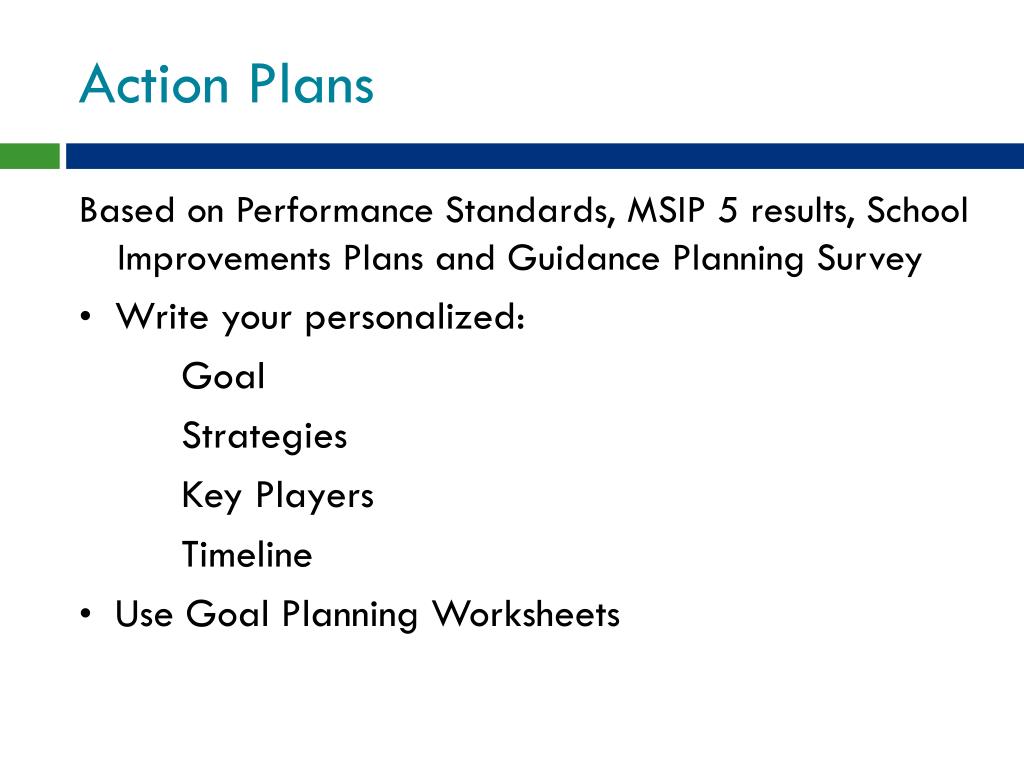 Action Plans

Based on Performance Standards, MSIP 5 results, School Improvements Plans and Guidance Planning Survey

• Write your personalized:

Goal

Strategies

Key Players

Timeline

• Use Goal Planning Worksheets